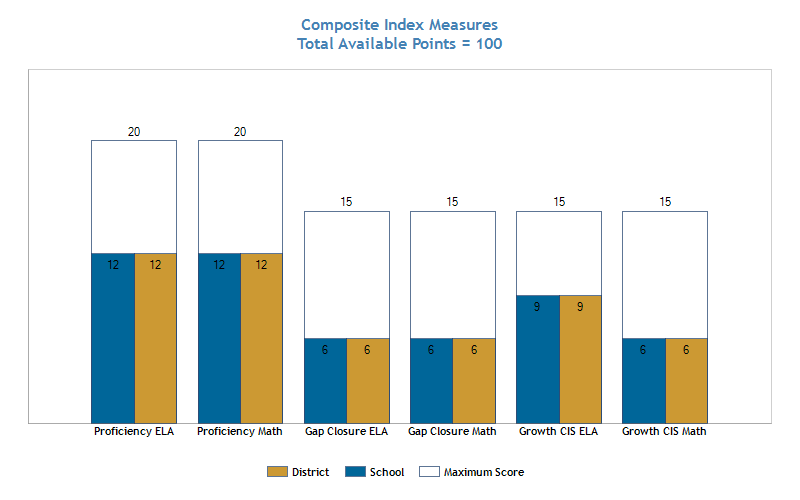 Composite Index Measures
Total Available Points = 100

20
12 12
Proficiency ELA

20
12 12
Proficiency Math

15
6 6
Gap Closure ELA

15
6 6
Gap Closure Math

15
9 9
Growth CIS ELA

15
6 6
Growth CIS Math

District School Maximum Score